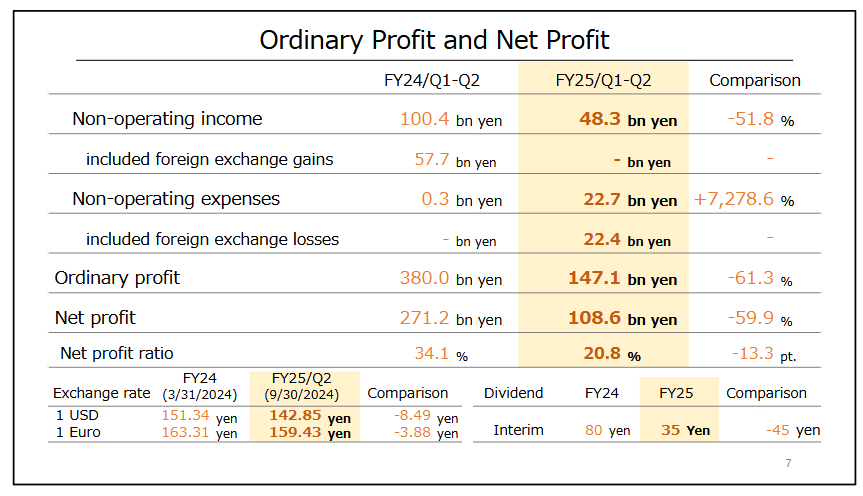 Ordinary Profit and Net Profit

| | FY24/Q1-Q2 | FY25/Q1-Q2 | Comparison |
|---|---|---|---|
| Non-operating income | 100.4 bn yen | 48.3 bn yen | -51.8 % |
| included foreign exchange gains | 57.7 bn yen | - bn yen | - |
| Non-operating expenses | 0.3 bn yen | 22.7 bn yen | +7,278.6 % |
| included foreign exchange losses | - bn yen | 22.4 bn yen | - |
| Ordinary profit | 380.0 bn yen | 147.1 bn yen | -61.3 % |
| Net profit | 271.2 bn yen | 108.6 bn yen | -59.9 % |
| Net profit ratio | 34.1 % | 20.8 % | -13.3 pt. |

| Exchange rate | FY24 (3/31/2024) | FY25/Q2 (9/30/2024) | Comparison |
|---|---|---|---|
| 1 USD | 151.34 yen | 142.85 yen | -8.49 yen |
| 1 Euro | 163.31 yen | 159.43 yen | -3.88 yen |

| Dividend | FY24 | FY25 | Comparison |
|---|---|---|---|
| Interim | 80 yen | 35 Yen | -45 yen |

7